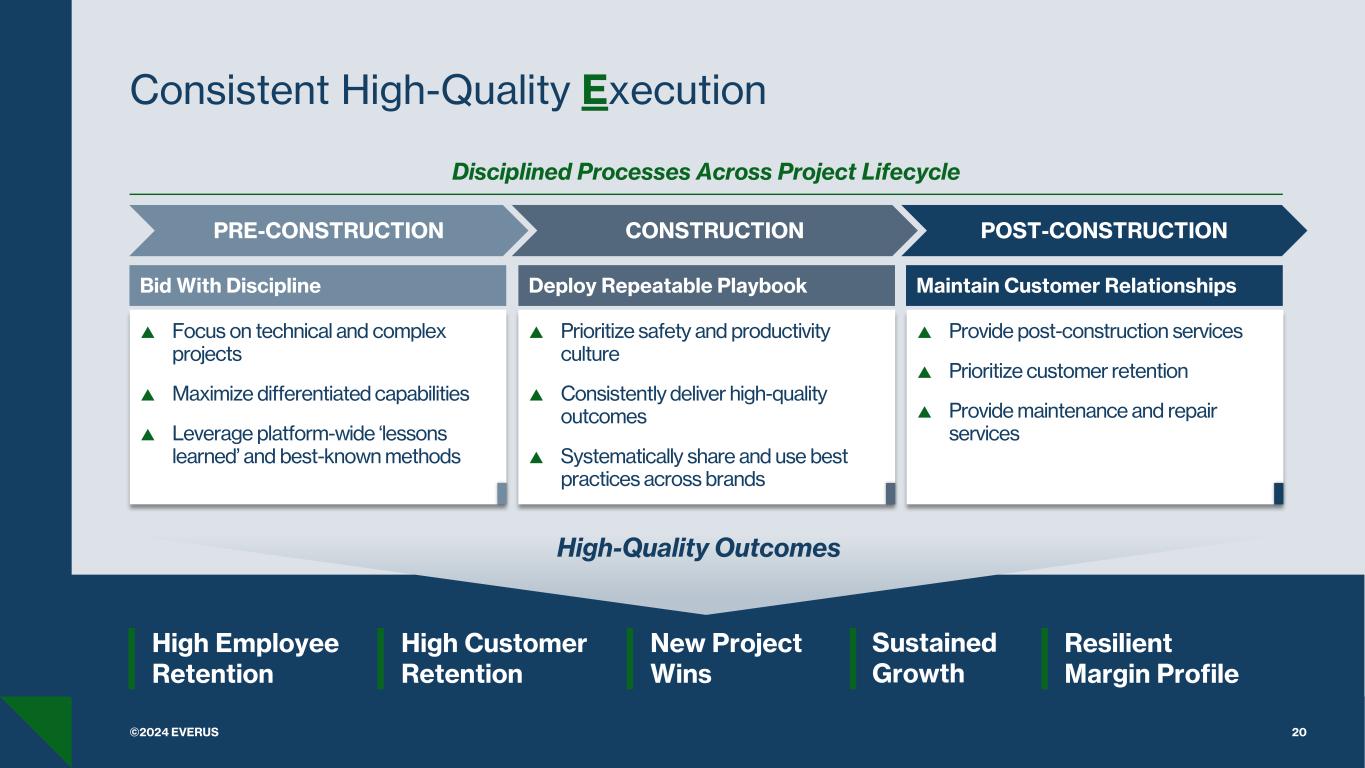 Consistent High-Quality Execution

Disciplined Processes Across Project Lifecycle

PRE-CONSTRUCTION

Bid With Discipline

▲ Focus on technical and complex projects

▲ Maximize differentiated capabilities

▲ Leverage platform-wide 'lessons learned' and best-known methods

CONSTRUCTION

Deploy Repeatable Playbook

▲ Prioritize safety and productivity culture

▲ Consistently deliver high-quality outcomes

▲ Systematically share and use best practices across brands

POST-CONSTRUCTION

Maintain Customer Relationships

▲ Provide post-construction services

▲ Prioritize customer retention

▲ Provide maintenance and repair services

High-Quality Outcomes

High Employee Retention

High Customer Retention

New Project Wins

Sustained Growth

Resilient Margin Profile

©2024 EVERUS

20